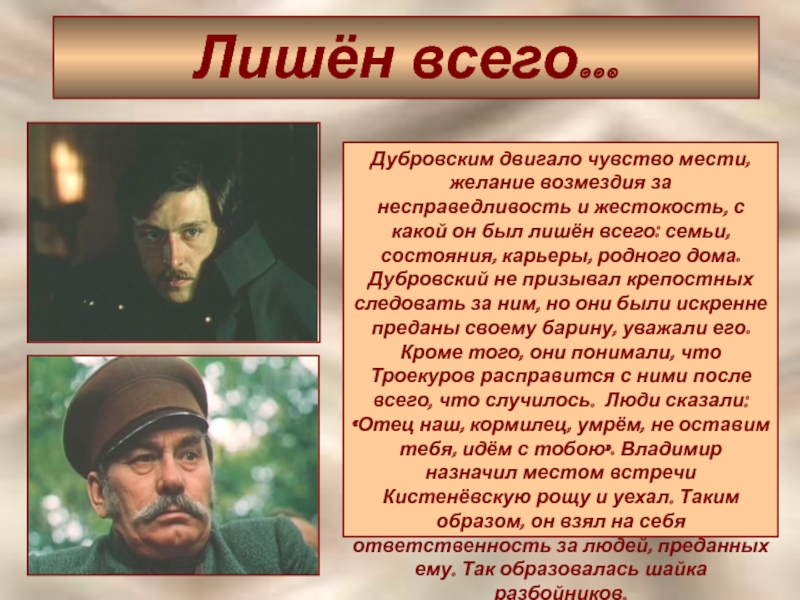 Лишён всего…

Дубровским двигало чувство мести, желание возмездия за несправедливость и жестокость, с какой он был лишён всего: семьи, состояния, карьеры, родного дома. Дубровский не призывал крепостных следовать за ним, но они были искренне преданы своему барину, уважали его. Кроме того, они понимали, что Троекуров расправится с ними после всего, что случилось. Люди сказали: «Отец наш, кормилец, умрём, не оставим тебя, идём с тобою». Владимир назначил местом встречи Кистенёвскую рощу и уехал. Таким образом, он взял на себя ответственность за людей, преданных ему. Так образовалась шайка разбойников.